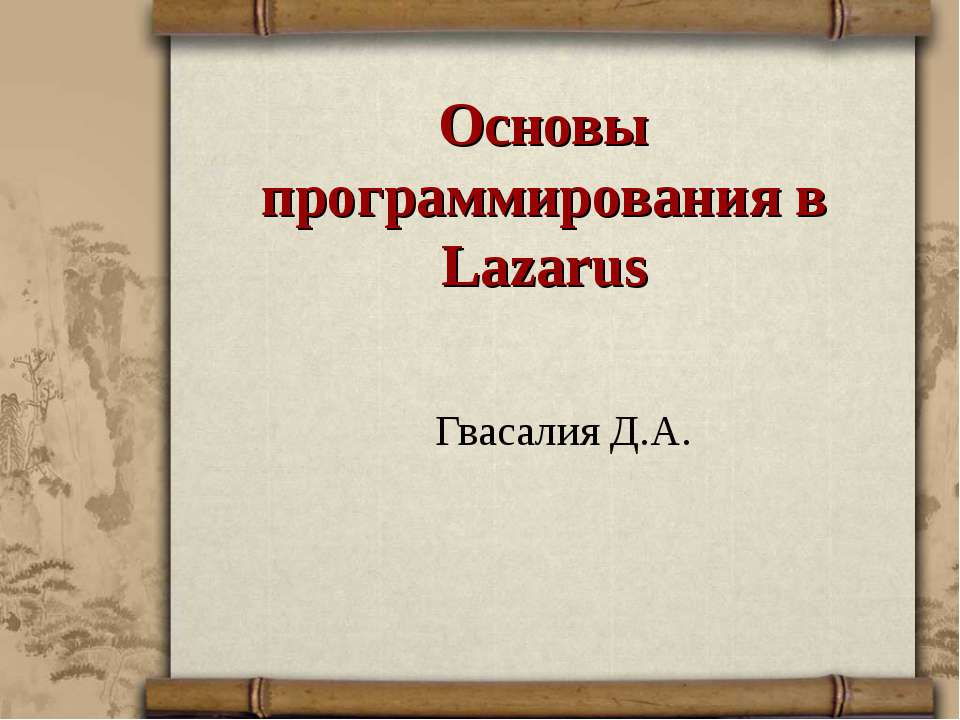 Основы программирования в Lazarus

Гвасалия Д.А.